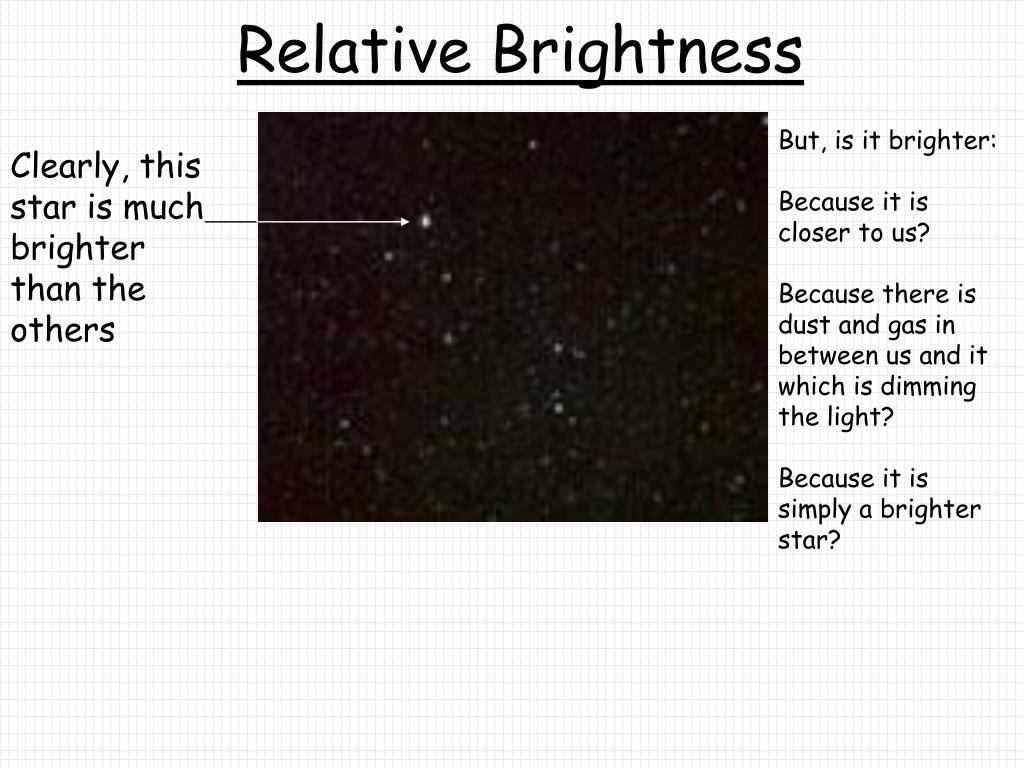 Relative Brightness

Clearly, this star is much brighter than the others

But, is it brighter:

Because it is closer to us?

Because there is dust and gas in between us and it which is dimming the light?

Because it is simply a brighter star?